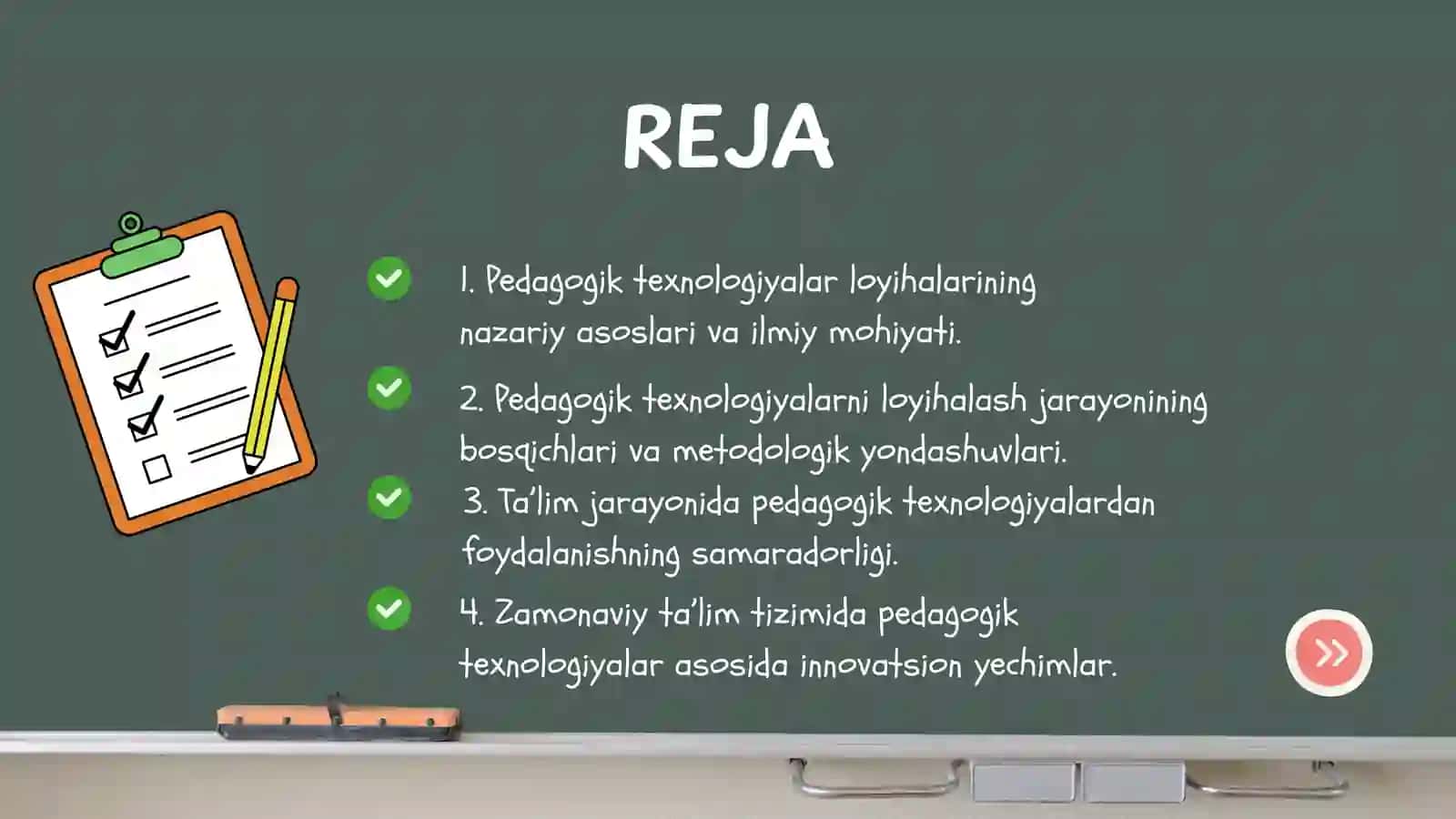 REJA

1. Pedagogik texnologiyalar loyihalarining nazariy asoslari va ilmiy mohiyati.

2. Pedagogik texnologiyalarni loyihalash jarayonining bosqichlari va metodologik yondashuvlari.

3. Ta'lim jarayonida pedagogik texnologiyalardan foydalanishning samaradorligi.

4. Zamonaviy ta'lim tizimida pedagogik texnologiyalar asosida innovatsion yechimlar.